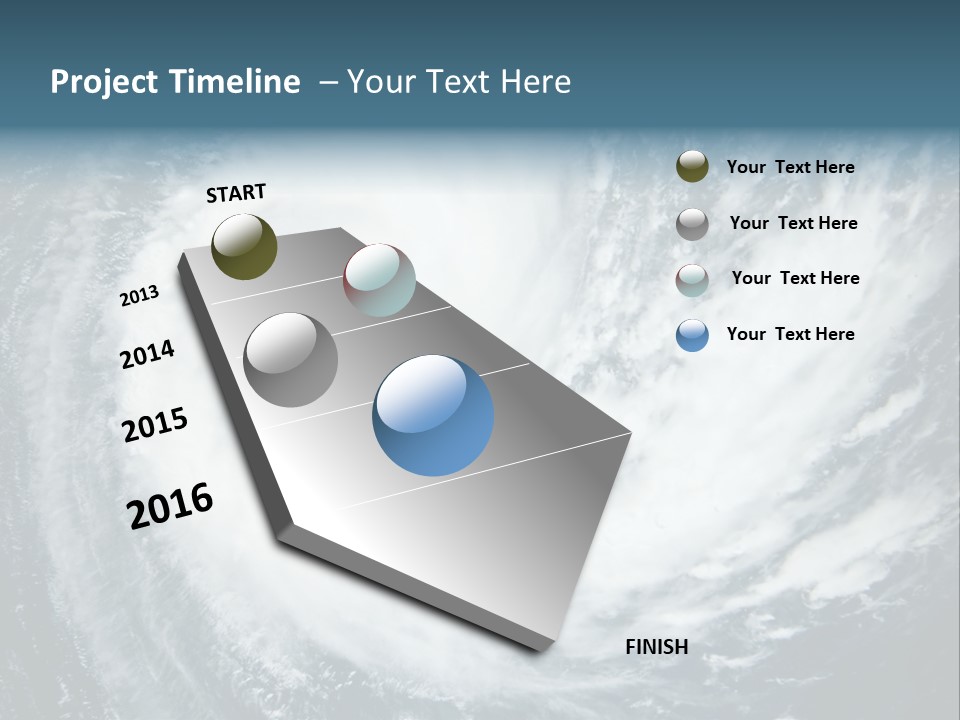 Project Timeline – Your Text Here

START

2013

2014

2015

2016

FINISH

Your Text Here

Your Text Here

Your Text Here

Your Text Here